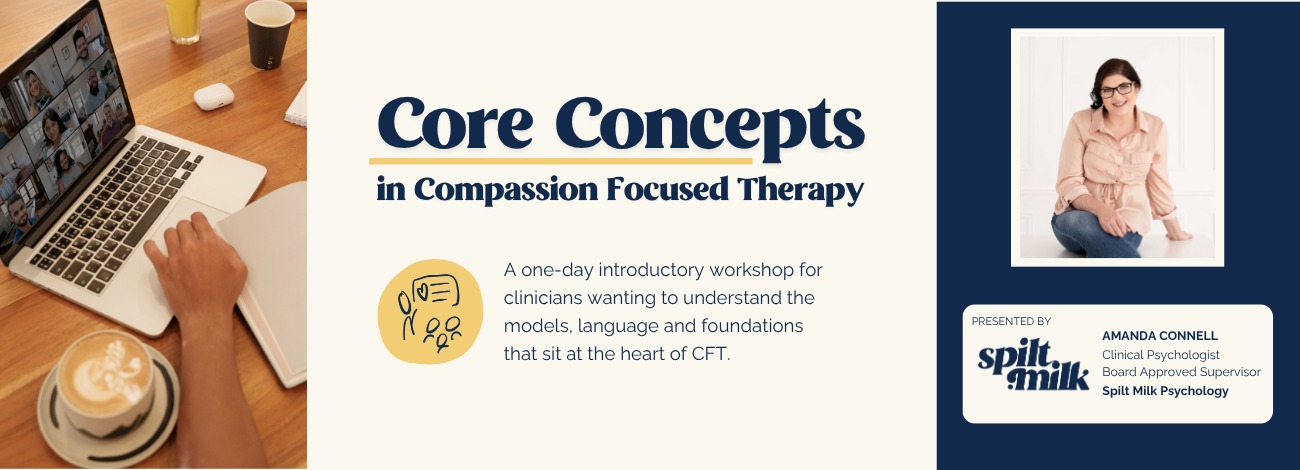 Core Concepts
in Compassion Focused Therapy

A one-day introductory workshop for clinicians wanting to understand the models, language and foundations that sit at the heart of CFT.

PRESENTED BY

spilt milk

AMANDA CONNELL
Clinical Psychologist
Board Approved Supervisor
Spilt Milk Psychology